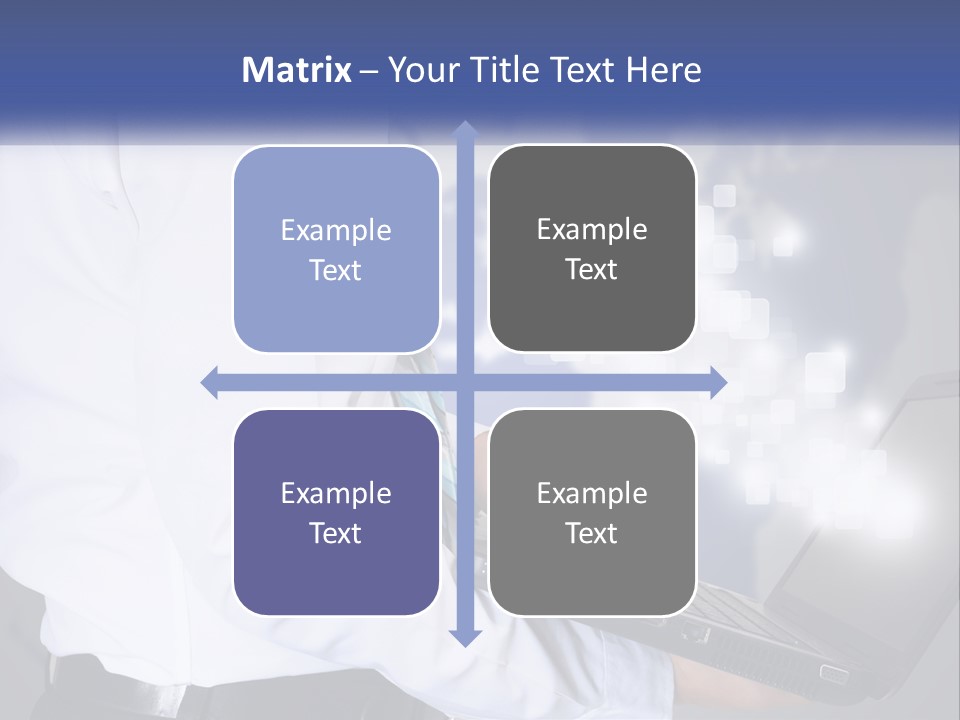 Matrix – Your Title Text Here

Example Text

Example Text

Example Text

Example Text